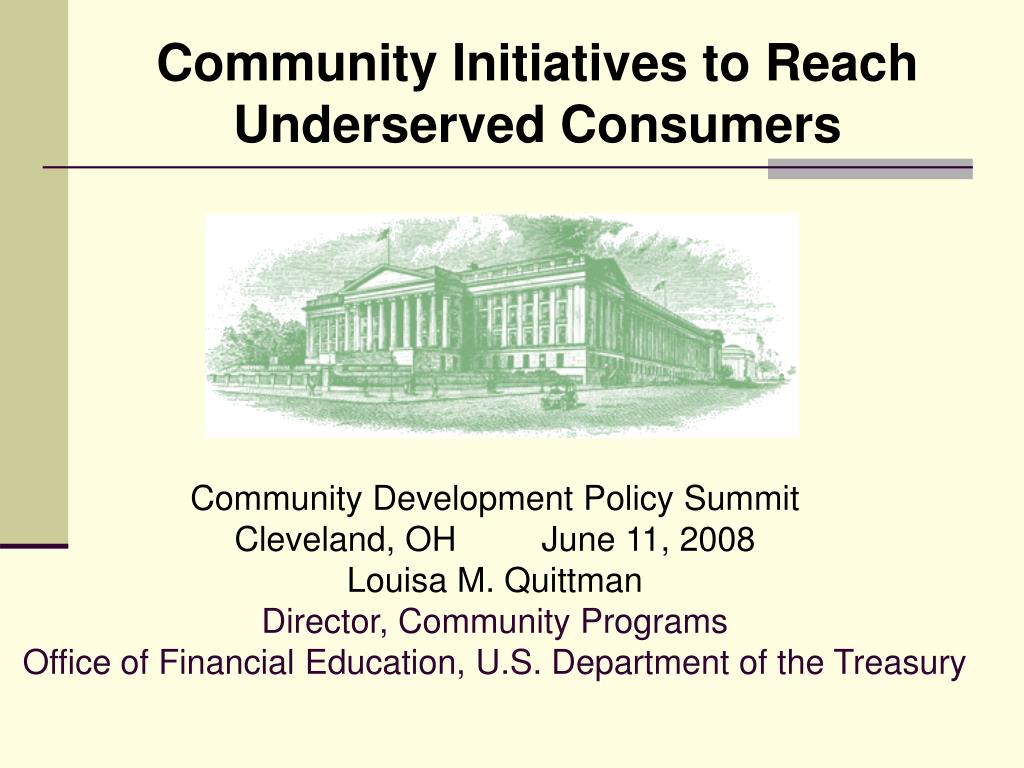 Community Initiatives to Reach Underserved Consumers

Community Development Policy Summit
Cleveland, OH June 11, 2008
Louisa M. Quittman
Director, Community Programs
Office of Financial Education, U.S. Department of the Treasury